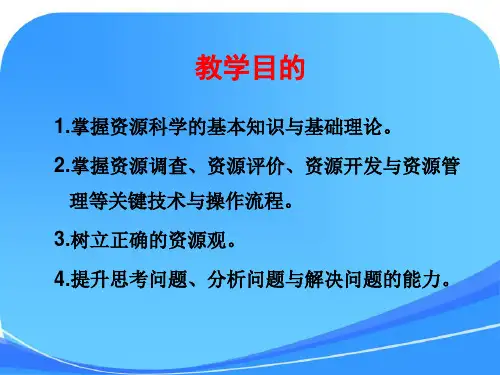 教学目的

1.掌握资源科学的基本知识与基础理论。

2.掌握资源调查、资源评价、资源开发与资源管理等关键技术与操作流程。

3.树立正确的资源观。

4.提升思考问题、分析问题与解决问题的能力。